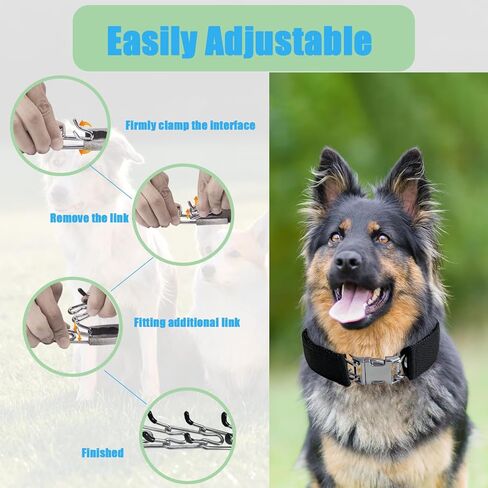 Easily Adjustable

Firmly clamp the interface

Remove the link

Fitting additional link

Finished